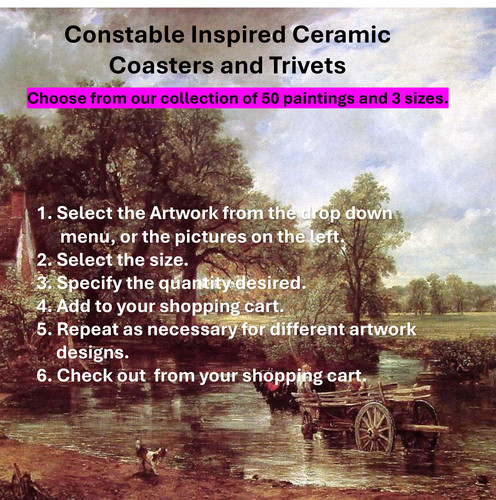 Constable Inspired Ceramic Coasters and Trivets

Choose from our collection of 50 paintings and 3 sizes.

1. Select the Artwork from the drop down menu, or the pictures on the left.
2. Select the size.
3. Specify the quantity desired.
4. Add to your shopping cart.
5. Repeat as necessary for different artwork designs.
6. Check out from your shopping cart.